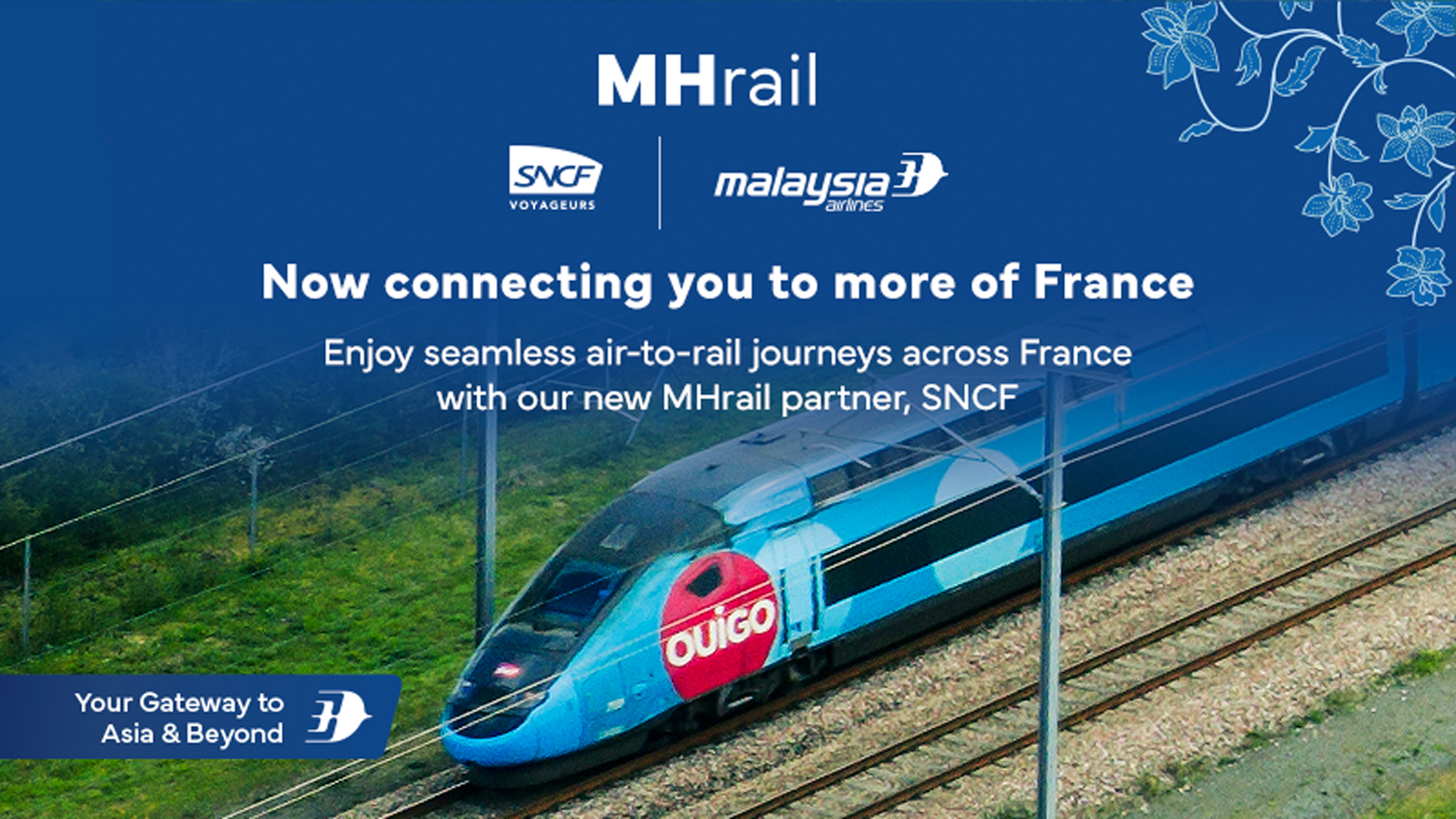 MHrail

SNCF VOYAGEURS

malaysia airlines

Now connecting you to more of France

Enjoy seamless air-to-rail journeys across France with our new MHrail partner, SNCF

OUIGO

Your Gateway to Asia & Beyond